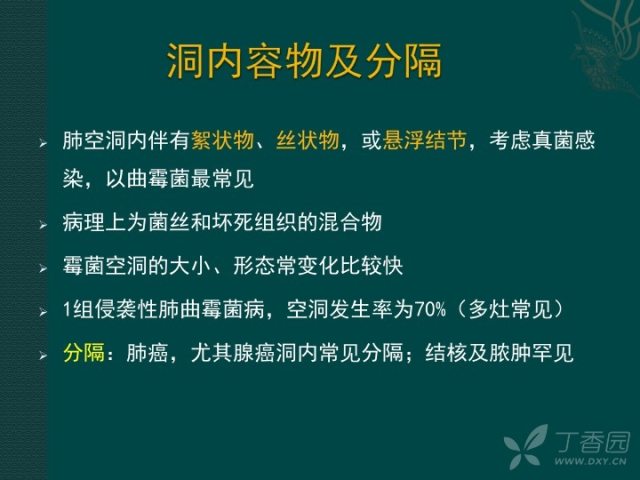 洞内容物及分隔

➢ 肺空洞内伴有絮状物、丝状物，或悬浮结节，考虑真菌感染，以曲霉菌最常见

➢ 病理上为菌丝和坏死组织的混合物

➢ 霉菌空洞的大小、形态常变化比较快

➢ 1组侵袭性肺曲霉菌病，空洞发生率为70%（多灶常见）

➢ 分隔：肺癌，尤其腺癌洞内常见分隔；结核及脓肿罕见

丁香园
WWW.DXY.CN